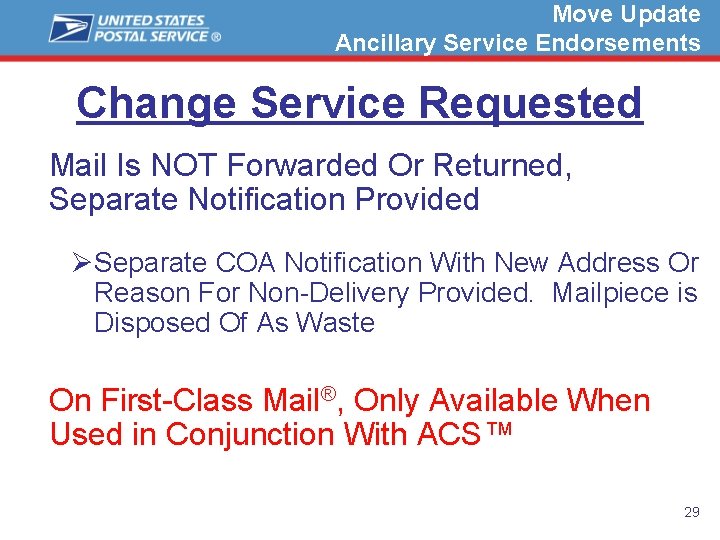 UNITED STATES POSTAL SERVICE ®

Move Update
Ancillary Service Endorsements

Change Service Requested

Mail Is NOT Forwarded Or Returned, Separate Notification Provided

➢Separate COA Notification With New Address Or Reason For Non-Delivery Provided. Mailpiece is Disposed Of As Waste

On First-Class Mail®, Only Available When Used in Conjunction With ACS™

29